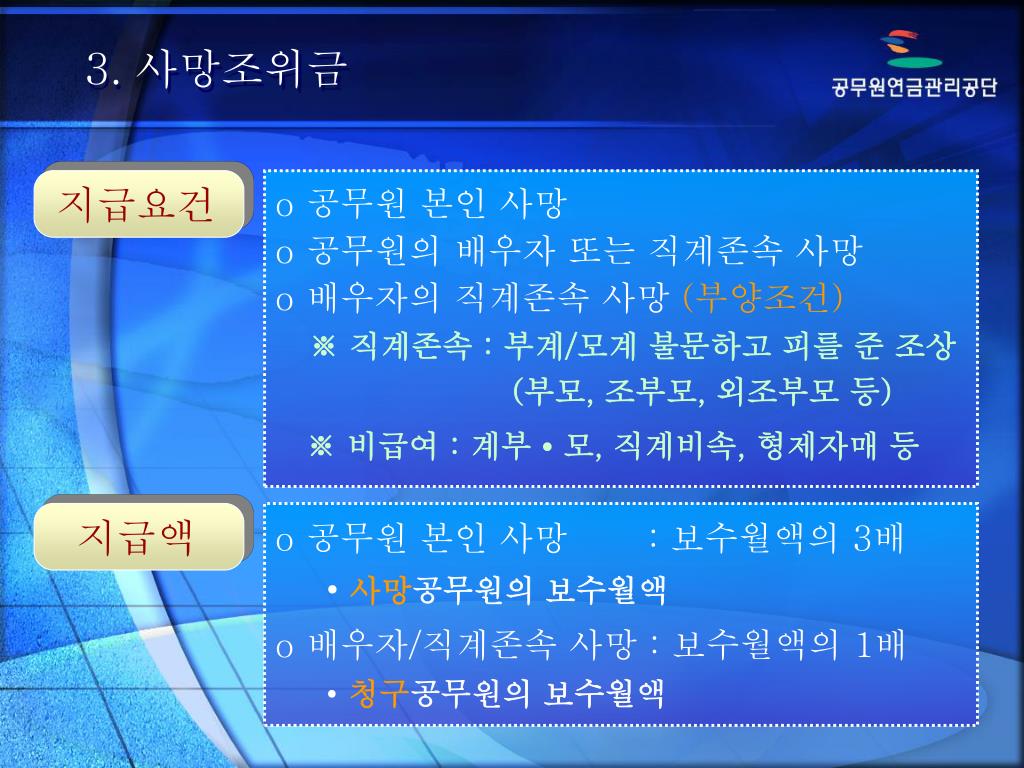 3. 사망조위금

공무원연금관리공단

지급요건

o 공무원 본인 사망
o 공무원의 배우자 또는 직계존속 사망
o 배우자의 직계존속 사망 (부양조건)
※ 직계존속 : 부계/모계 불문하고 피를 준 조상 (부모, 조부모, 외조부모 등)
※ 비급여 : 계부 • 모, 직계비속, 형제자매 등

지급액

o 공무원 본인 사망 : 보수월액의 3배
• 사망공무원의 보수월액
o 배우자/직계존속 사망 : 보수월액의 1배
• 청구공무원의 보수월액